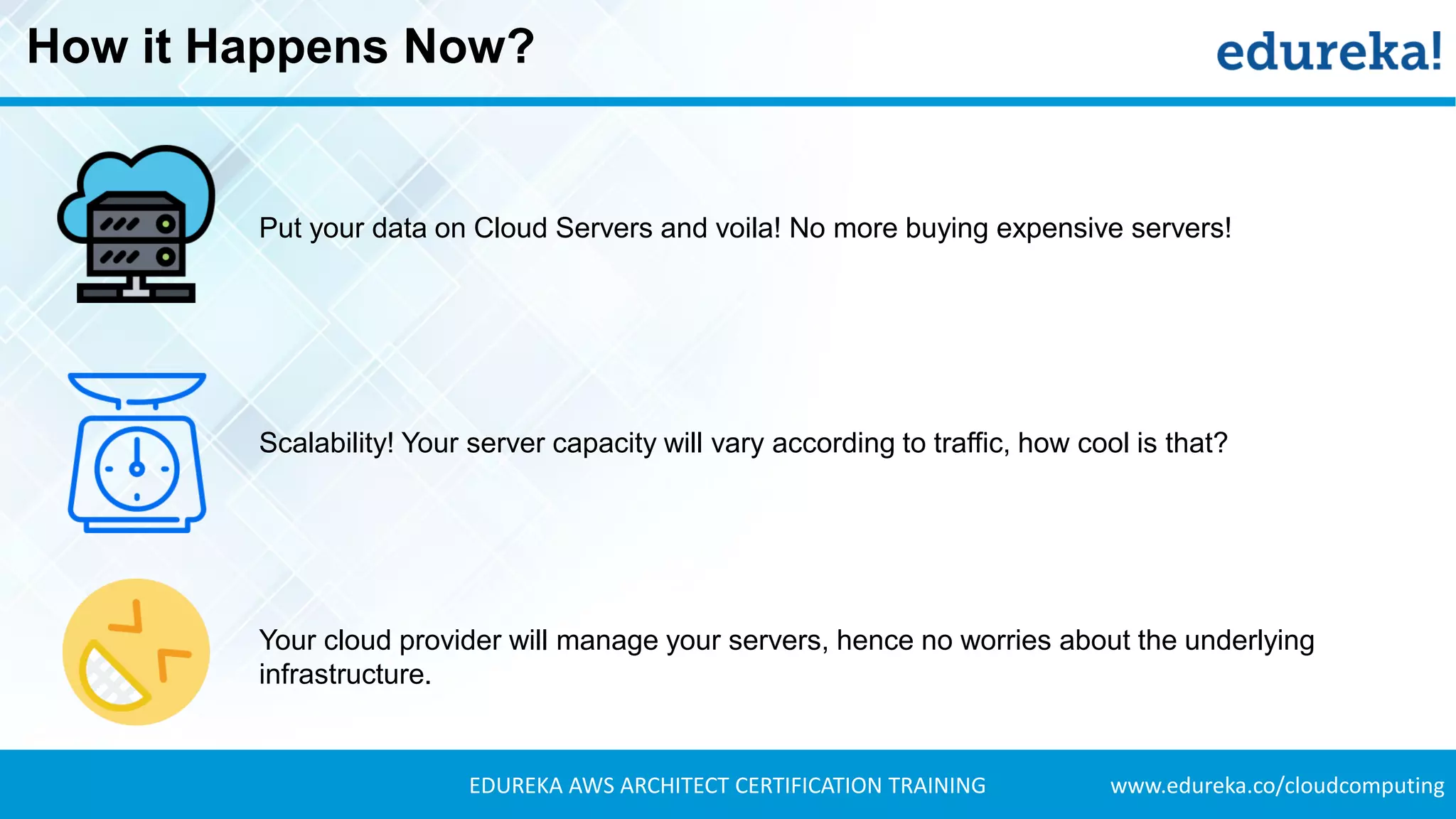 How it Happens Now?

edureka!

Put your data on Cloud Servers and voila! No more buying expensive servers!

Scalability! Your server capacity will vary according to traffic, how cool is that?

Your cloud provider will manage your servers, hence no worries about the underlying infrastructure.

EDUREKA AWS ARCHITECT CERTIFICATION TRAINING

www.edureka.co/cloudcomputing